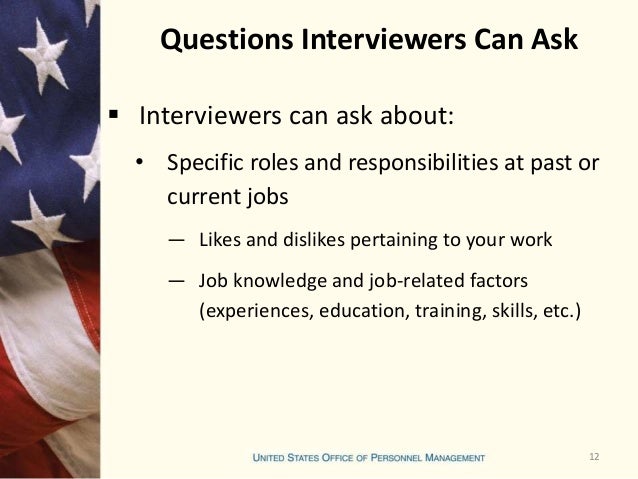 Questions Interviewers Can Ask

▪ Interviewers can ask about:

• Specific roles and responsibilities at past or current jobs

— Likes and dislikes pertaining to your work

— Job knowledge and job-related factors (experiences, education, training, skills, etc.)

UNITED STATES OFFICE OF PERSONNEL MANAGEMENT

12